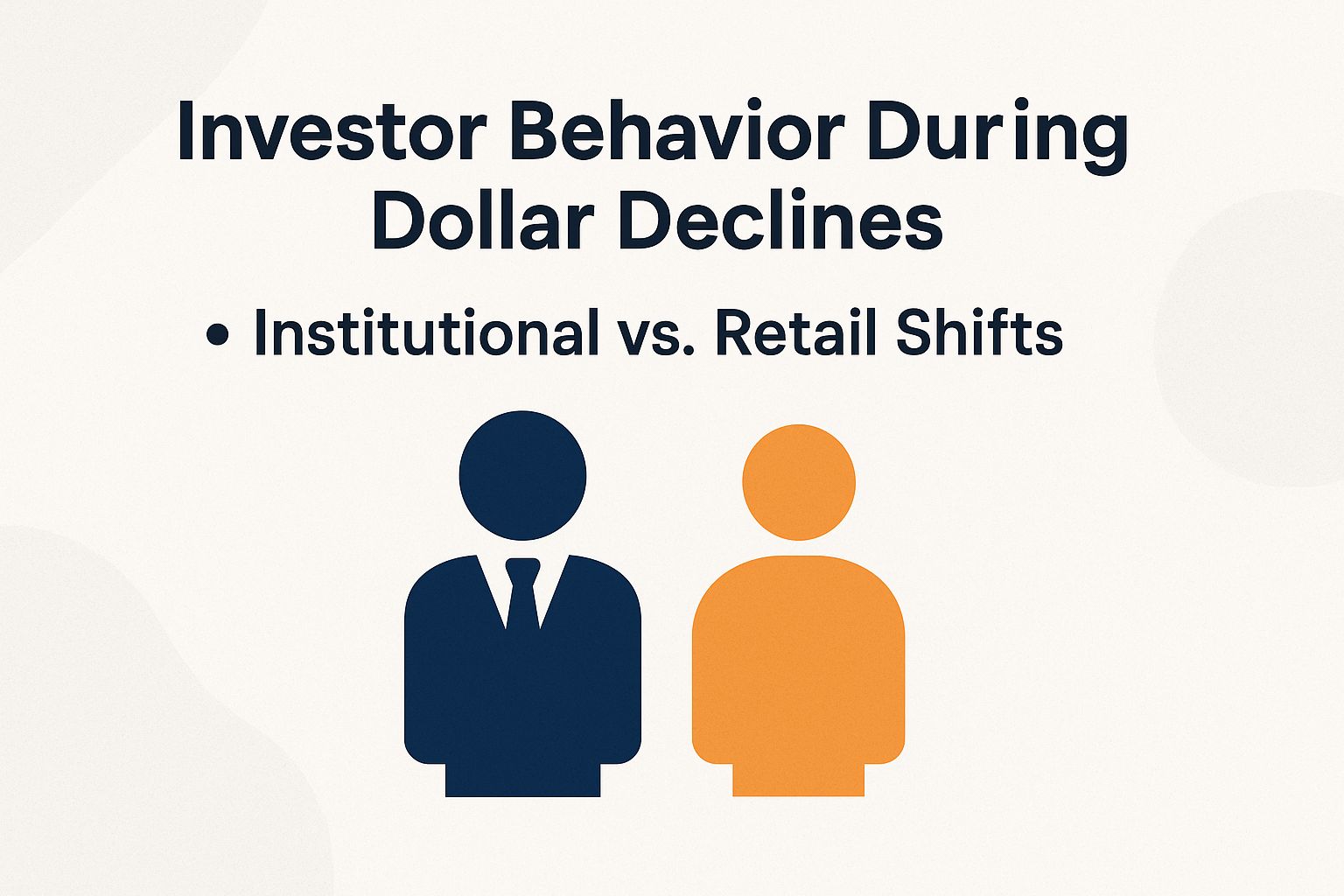 Investor Behavior During Dollar Declines

• Institutional vs. Retail Shifts